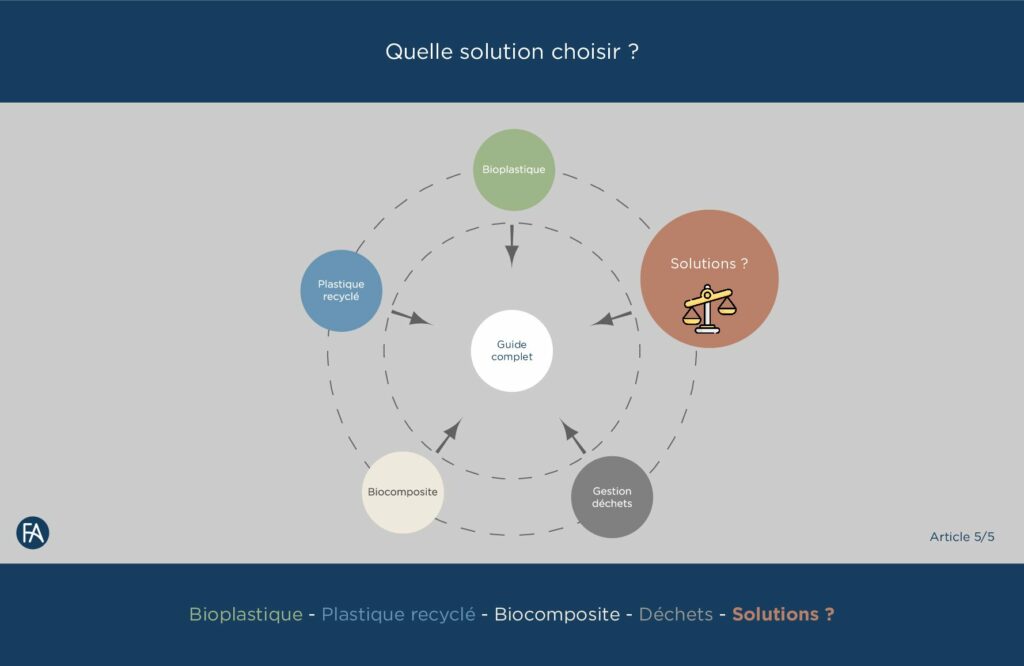 Quelle solution choisir ?

Bioplastique

Plastique recyclé

Solutions ?

Guide complet

Biocomposite

Gestion déchets

FA

Article 5/5

Bioplastique - Plastique recyclé - Biocomposite - Déchets - Solutions ?